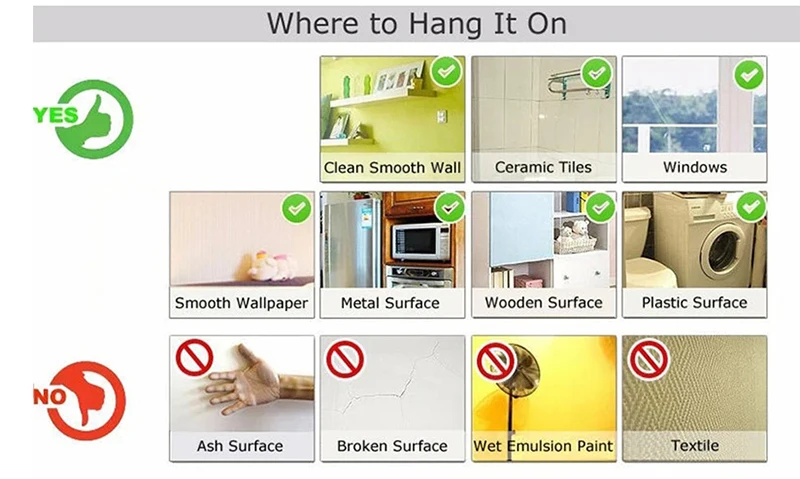 Where to Hang It On

YES

Clean Smooth Wall
Ceramic Tiles
Windows
Smooth Wallpaper
Metal Surface
Wooden Surface
Plastic Surface

NO

Ash Surface
Broken Surface
Wet Emulsion Paint
Textile